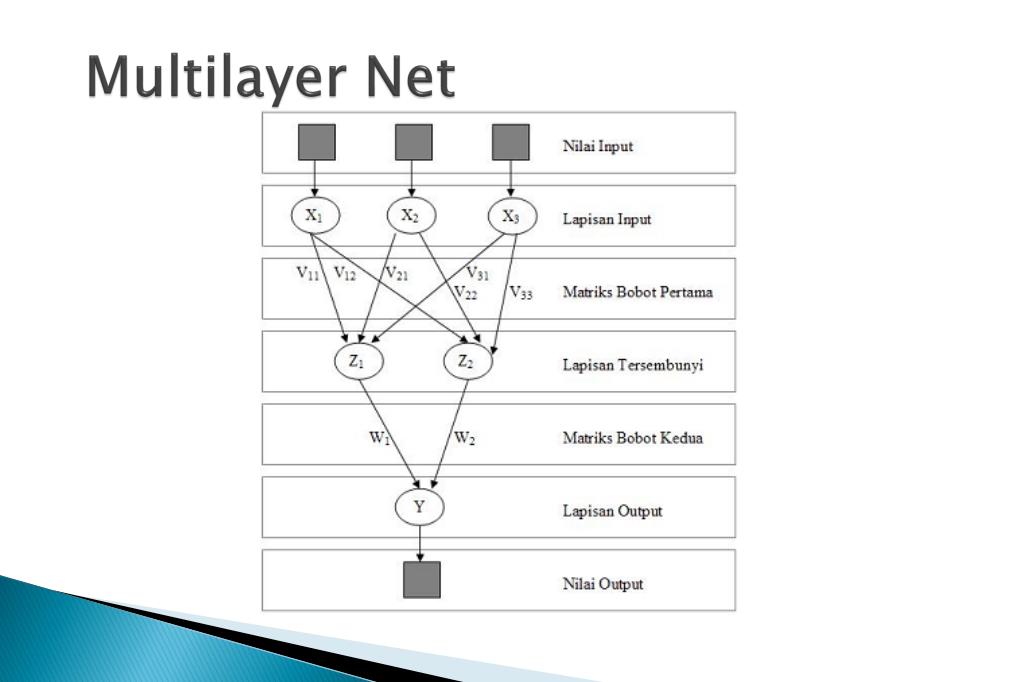 Multilayer Net

Nilai Input

$X_1$ $X_2$ $X_3$

Lapisan Input

$V_{11}$ $V_{12}$ $V_{21}$ $V_{31}$ $V_{22}$ $V_{33}$

Matriks Bobot Pertama

$Z_1$ $Z_2$

Lapisan Tersembunyi

$W_1$ $W_2$

Matriks Bobot Kedua

Y

Lapisan Output

Nilai Output